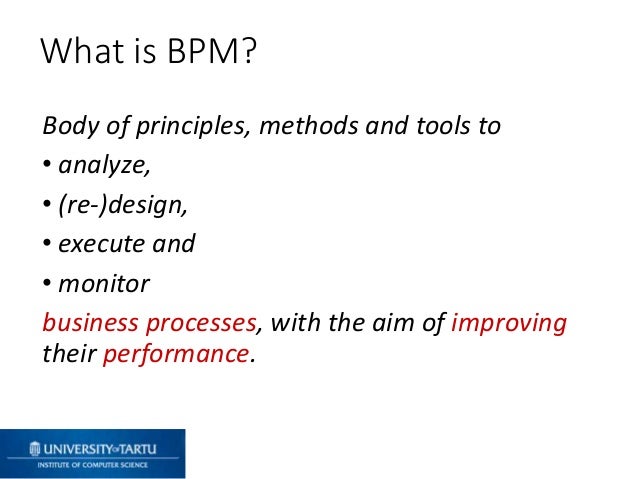 What is BPM?

Body of principles, methods and tools to

• analyze,
• (re-)design,
• execute and
• monitor

business processes, with the aim of improving their performance.

UNIVERSITY OF TARTU
INSTITUTE OF COMPUTER SCIENCE